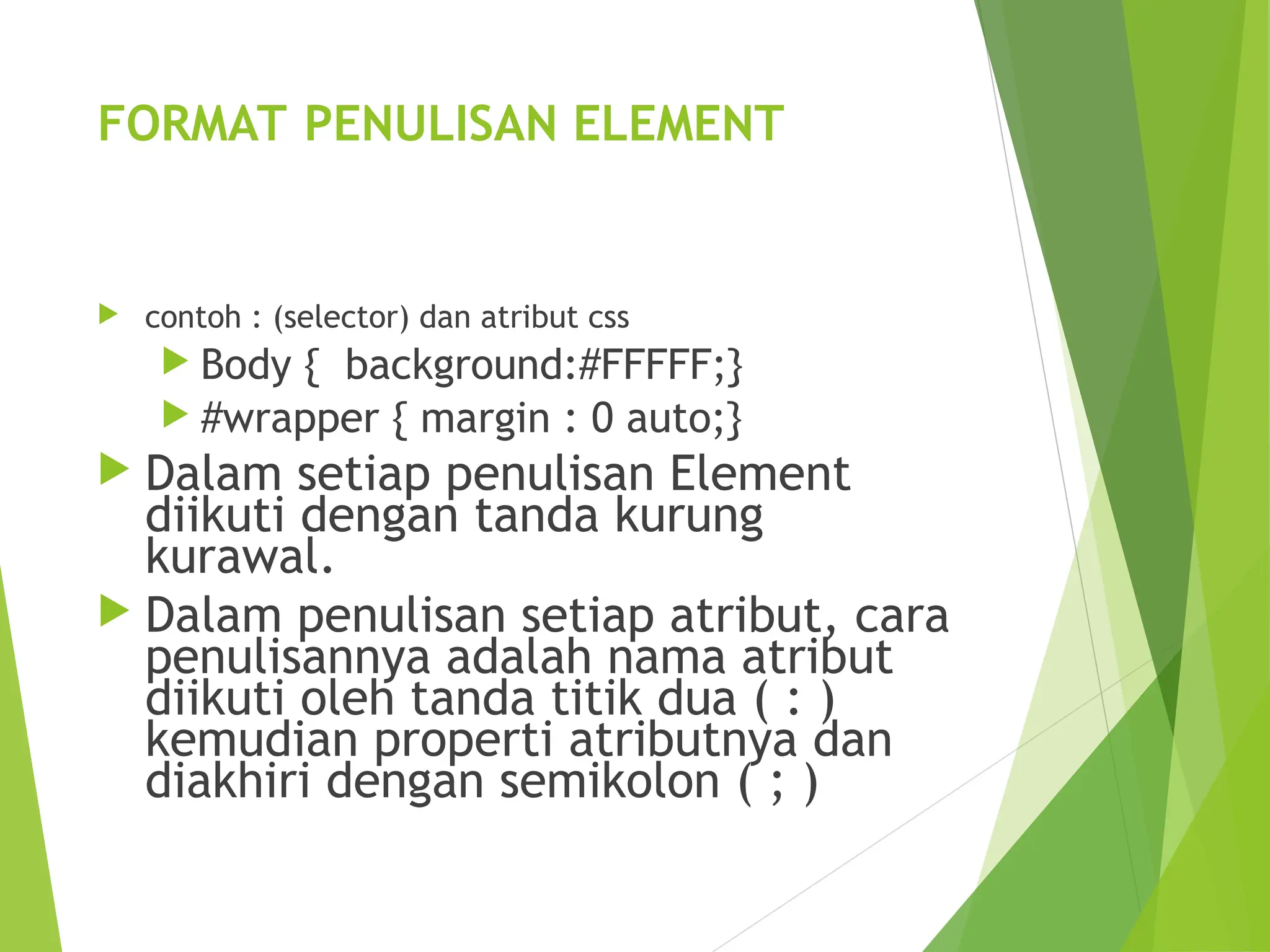 FORMAT PENULISAN ELEMENT

contoh : (selector) dan atribut css

Body { background:#FFFFF;}

#wrapper { margin : 0 auto;}

Dalam setiap penulisan Element diikuti dengan tanda kurung kurawal.

Dalam penulisan setiap atribut, cara penulisannya adalah nama atribut diikuti oleh tanda titik dua ( : ) kemudian properti atributnya dan diakhiri dengan semikolon ( ; )